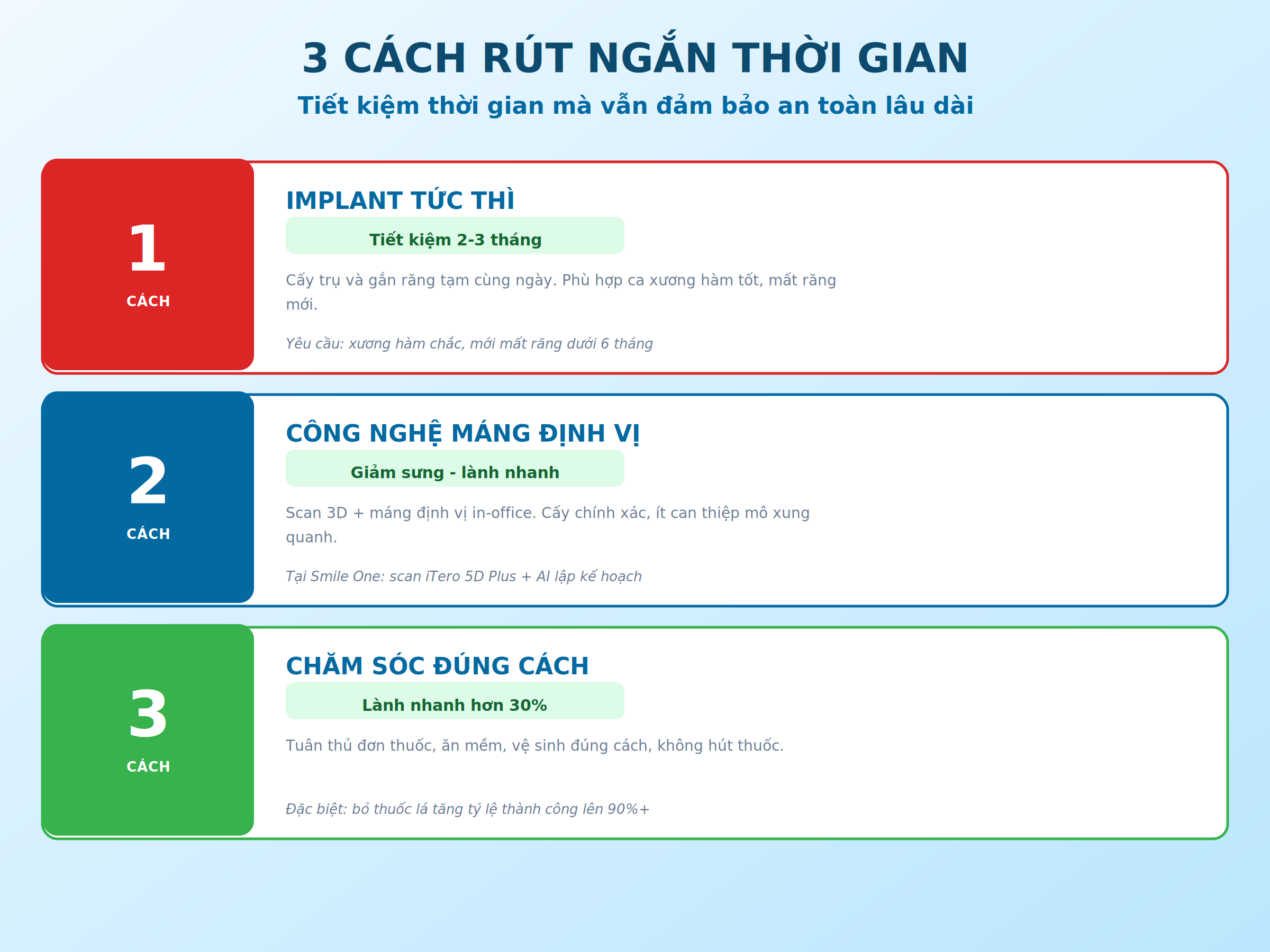 3 CÁCH RÚT NGẮN THỜI GIAN

Tiết kiệm thời gian mà vẫn đảm bảo an toàn lâu dài

1
CÁCH

IMPLANT TỨC THÌ

Tiết kiệm 2-3 tháng

Cấy trụ và gắn răng tạm cùng ngày. Phù hợp ca xương hàm tốt, mất răng mới.

Yêu cầu: xương hàm chắc, mới mất răng dưới 6 tháng

2
CÁCH

CÔNG NGHỆ MÁNG ĐỊNH VỊ

Giảm sưng - lành nhanh

Scan 3D + máng định vị in-office. Cấy chính xác, ít can thiệp mô xung quanh.

Tại Smile One: scan iTero 5D Plus + AI lập kế hoạch

3
CÁCH

CHĂM SÓC ĐÚNG CÁCH

Lành nhanh hơn 30%

Tuân thủ đơn thuốc, ăn mềm, vệ sinh đúng cách, không hút thuốc.

Đặc biệt: bỏ thuốc lá tăng tỷ lệ thành công lên 90%+